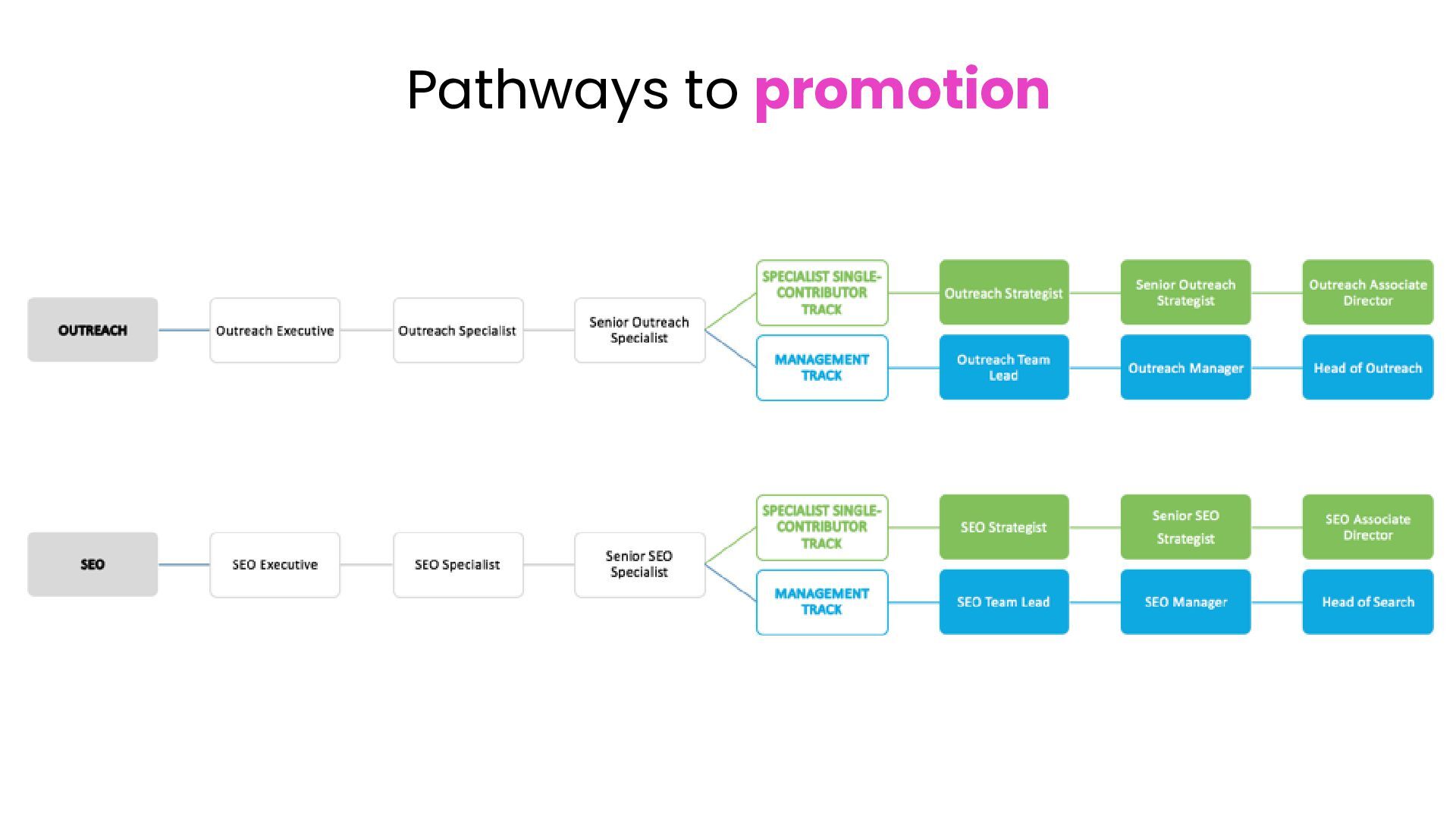 Pathways to promotion

OUTREACH

Outreach Executive

Outreach Specialist

Senior Outreach Specialist

SPECIALIST SINGLE-CONTRIBUTOR TRACK

Outreach Strategist

Senior Outreach Strategist

Outreach Associate Director

MANAGEMENT TRACK

Outreach Team Lead

Outreach Manager

Head of Outreach

SEO

SEO Executive

SEO Specialist

Senior SEO Specialist

SPECIALIST SINGLE-CONTRIBUTOR TRACK

SEO Strategist

Senior SEO Strategist

SEO Associate Director

MANAGEMENT TRACK

SEO Team Lead

SEO Manager

Head of Search